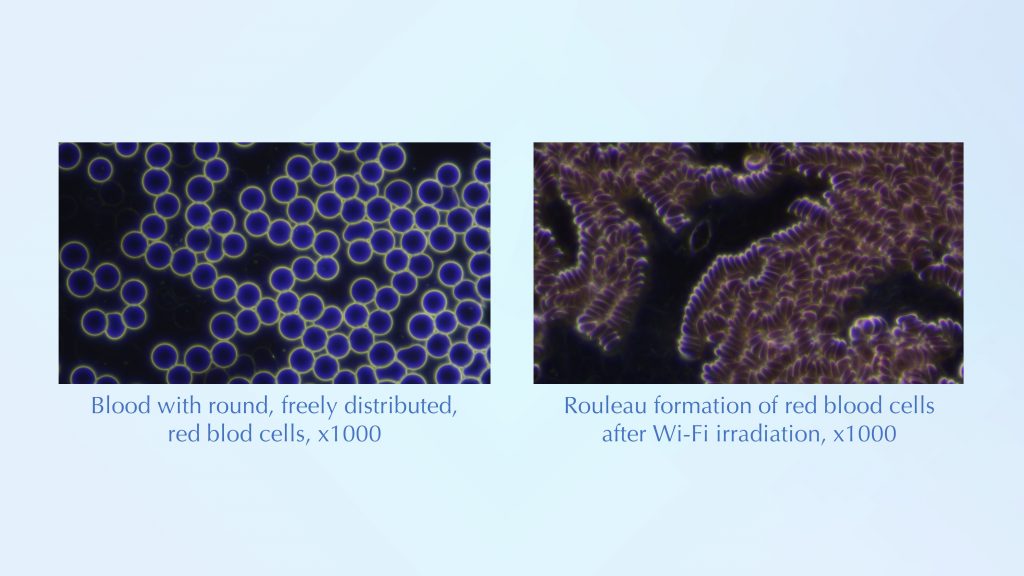 Blood with round, freely distributed, red blod cells, x1000

Rouleau formation of red blood cells after Wi-Fi irradiation, x1000